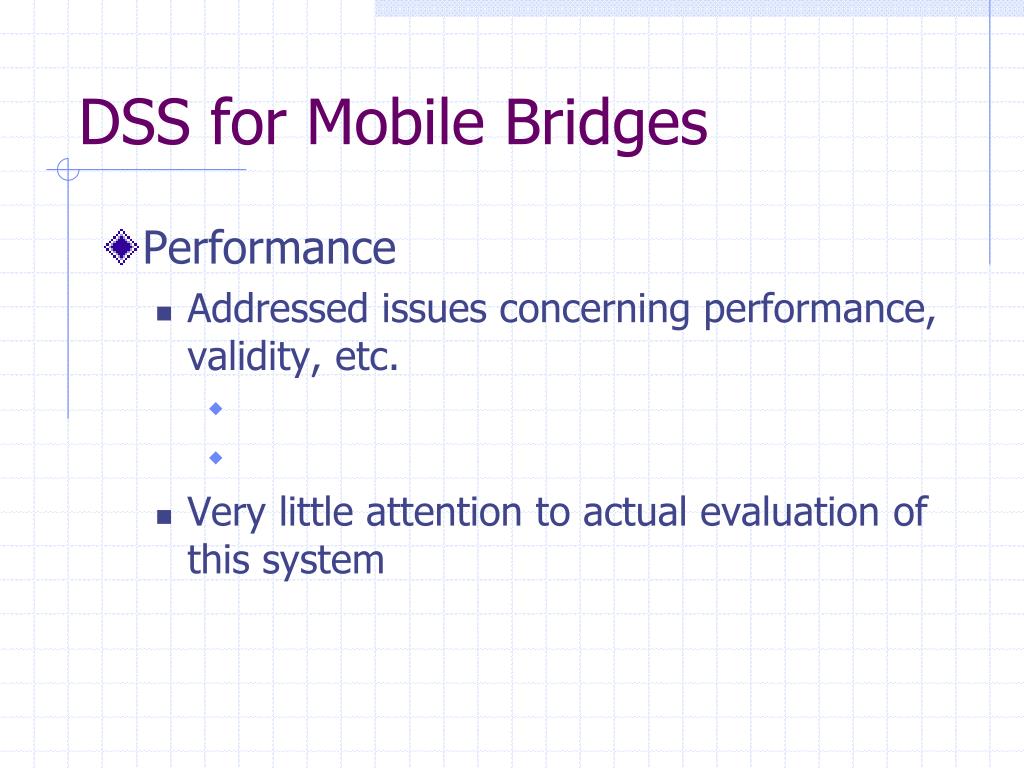 DSS for Mobile Bridges

Performance

Addressed issues concerning performance, validity, etc.

Very little attention to actual evaluation of this system